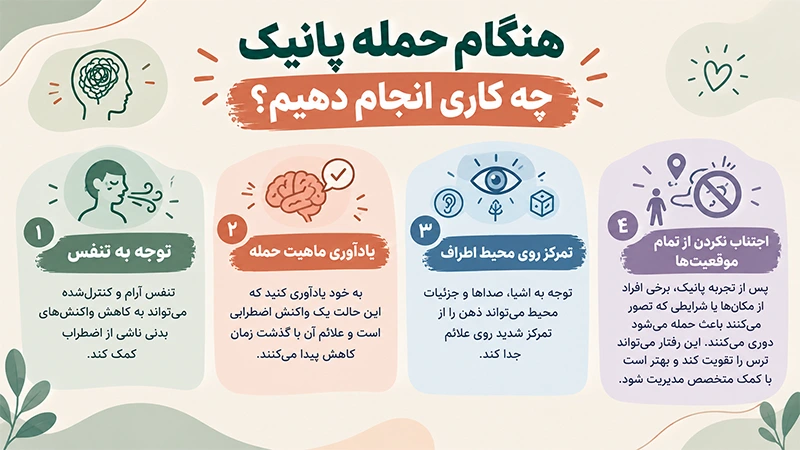 هنگام حمله پانیک
چه کاری انجام دهیم؟

۱
توجه به تنفس
تنفس آرام و کنترل‌شده می‌تواند به کاهش واکنش‌های بدنی ناشی از اضطراب کمک کند.

۲
یادآوری ماهیت حمله
به خود یادآوری کنید که این حالت یک واکنش اضطرابی است و علائم آن با گذشت زمان کاهش پیدا می‌کنند.

۳
تمرکز روی محیط اطراف
توجه به اشیا، صداها و جزئیات محیط می‌تواند ذهن را از تمرکز شدید روی علائم جدا کند.

۴
اجتناب نکردن از تمام موقعیت‌ها
پس از تجربه پانیک، برخی افراد از مکان‌ها یا شرایطی که تصور می‌کنند باعث حمله می‌شود دوری می‌کنند. این رفتار می‌تواند ترس را تقویت کند و بهتر است با کمک متخصص مدیریت شود.